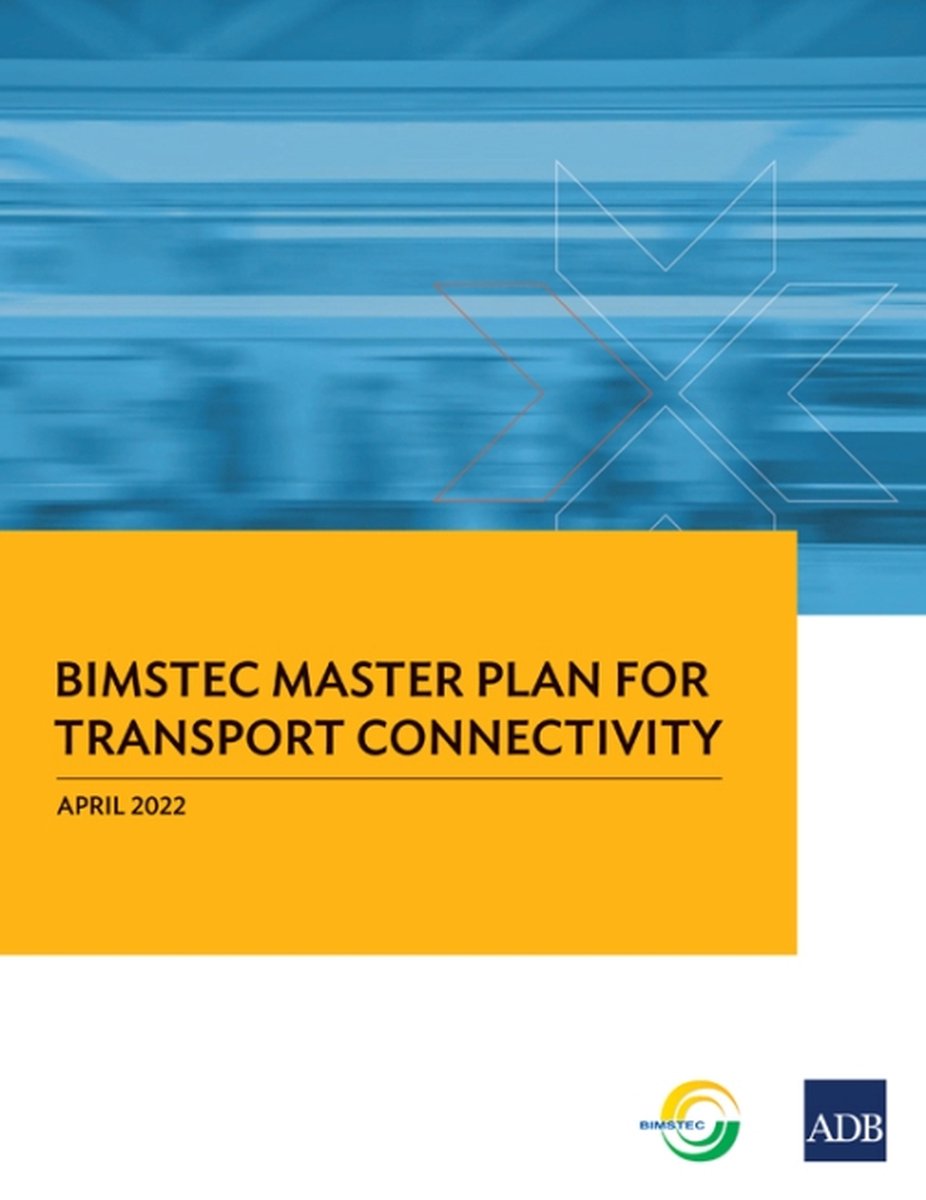 BIMSTEC MASTER PLAN FOR TRANSPORT CONNECTIVITY

APRIL 2022

BIMSTEC

ADB